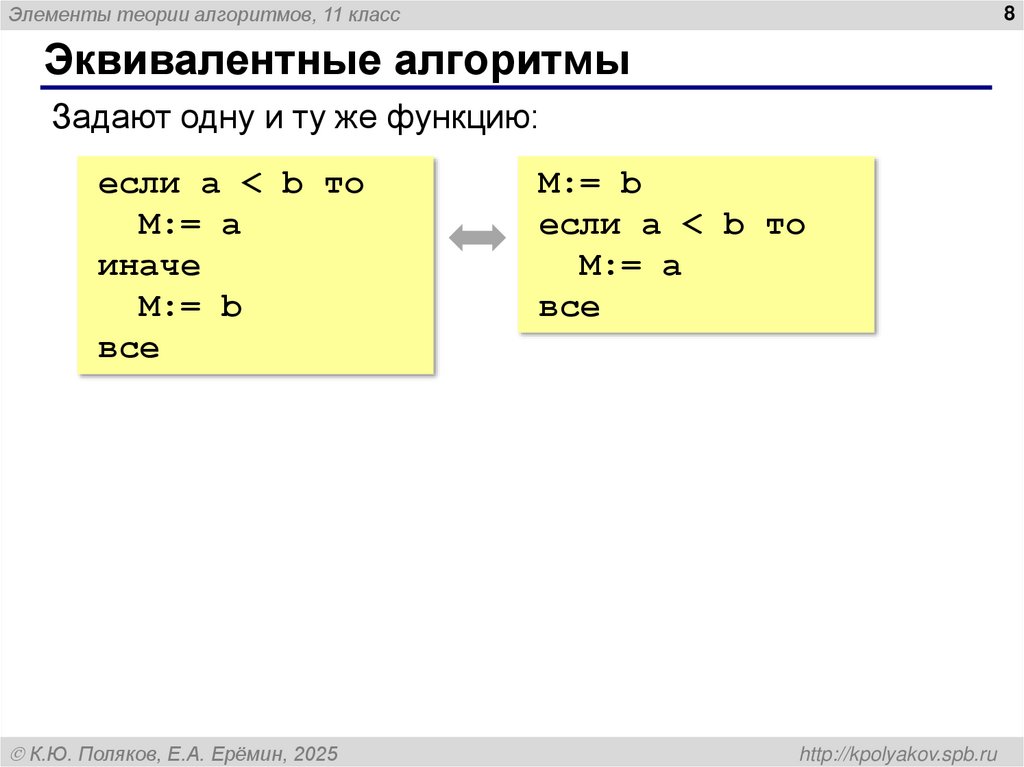 Элементы теории алгоритмов, 11 класс

8

Эквивалентные алгоритмы

Задают одну и ту же функцию:

если a < b то
  M:= a
иначе
  M:= b
все

M:= b
если a < b то
  M:= a
все

© К.Ю. Поляков, Е.А. Ерёмин, 2025

http://kpolyakov.spb.ru